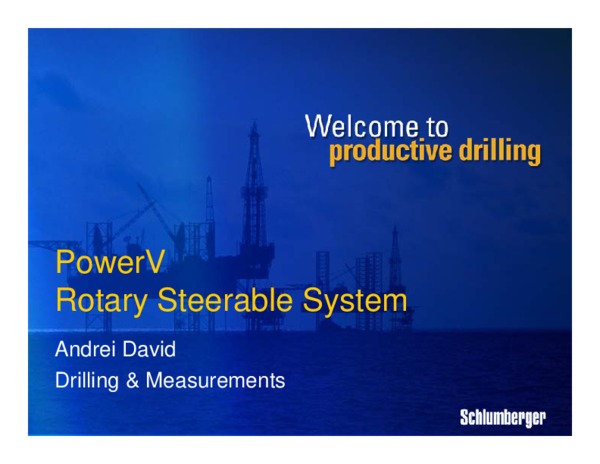 Welcome to
productive drilling

PowerV
Rotary Steerable System

Andrei David
Drilling & Measurements

Schlumberger